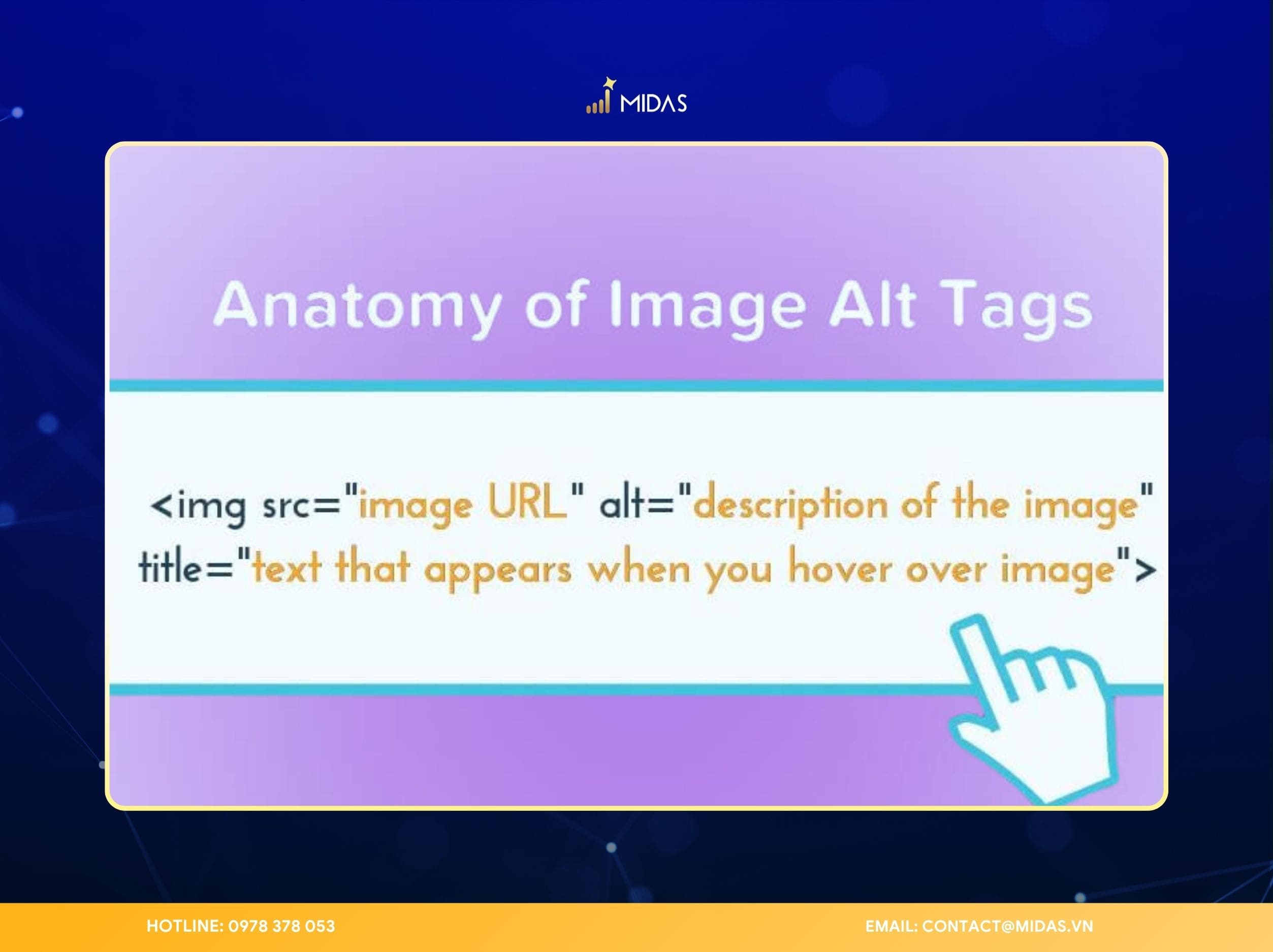 MIDAS

Anatomy of Image Alt Tags

<img src="image URL" alt="description of the image" title="text that appears when you hover over image">

HOTLINE: 0978 378 053

EMAIL: CONTACT@MIDAS.VN